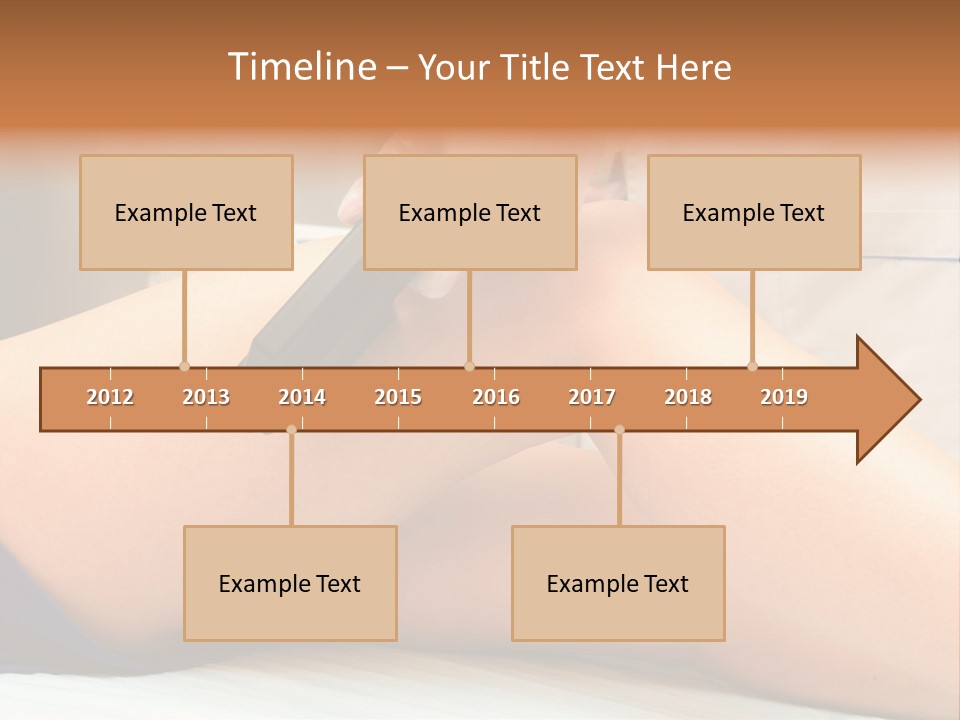 Timeline – Your Title Text Here

Example Text

Example Text

Example Text

2012 2013 2014 2015 2016 2017 2018 2019

Example Text

Example Text